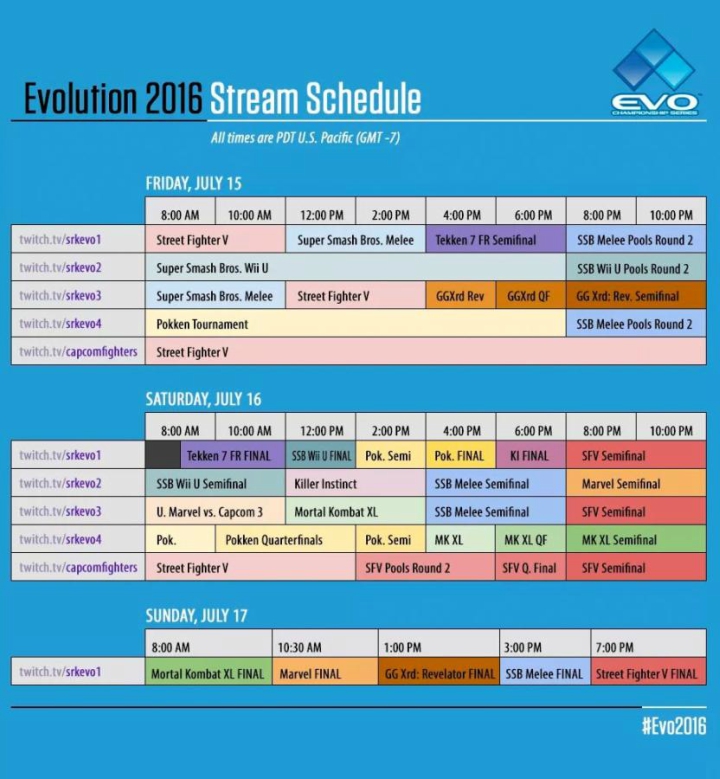 Evolution 2016 Stream Schedule

EVO
CHAMPIONSHIP SERIES

All times are PDT U.S. Pacific (GMT -7)

FRIDAY, JULY 15

| | 8:00 AM | 10:00 AM | 12:00 PM | 2:00 PM | 4:00 PM | 6:00 PM | 8:00 PM | 10:00 PM |
|---|---|---|---|---|---|---|---|---|
| twitch.tv/srkevo1 | Street Fighter V | | Super Smash Bros. Melee | | Tekken 7 FR Semifinal | | SSB Melee Pools Round 2 | |
| twitch.tv/srkevo2 | Super Smash Bros. Wii U | | | | | | SSB Wii U Pools Round 2 | |
| twitch.tv/srkevo3 | Super Smash Bros. Melee | | Street Fighter V | | GGXrd Rev | GGXrd QF | GG Xrd: Rev. Semifinal | |
| twitch.tv/srkevo4 | Pokken Tournament | | | | | | SSB Melee Pools Round 2 | |
| twitch.tv/capcomfighters | Street Fighter V | | | | | | | |

SATURDAY, JULY 16

| | 8:00 AM | 10:00 AM | 12:00 PM | 2:00 PM | 4:00 PM | 6:00 PM | 8:00 PM | 10:00 PM |
|---|---|---|---|---|---|---|---|---|
| twitch.tv/srkevo1 | Tekken 7 FR FINAL | | SSB Wii U FINAL | Pok. Semi | Pok. FINAL | KI FINAL | SFV Semifinal | |
| twitch.tv/srkevo2 | SSB Wii U Semifinal | | Killer Instinct | | SSB Melee Semifinal | | Marvel Semifinal | |
| twitch.tv/srkevo3 | U. Marvel vs. Capcom 3 | | Mortal Kombat XL | | SSB Melee Semifinal | | SFV Semifinal | |
| twitch.tv/srkevo4 | Pok. | Pokken Quarterfinals | | Pok. Semi | MK XL | MK XL QF | MK XL Semifinal | |
| twitch.tv/capcomfighters | Street Fighter V | | | SFV Pools Round 2 | | SFV Q. Final | SFV Semifinal | |

SUNDAY, JULY 17

| | 8:00 AM | 10:30 AM | 1:00 PM | 3:00 PM | 7:00 PM |
|---|---|---|---|---|---|
| twitch.tv/srkevo1 | Mortal Kombat XL FINAL | Marvel FINAL | GG Xrd: Revelator FINAL | SSB Melee FINAL | Street Fighter V FINAL |

#Evo2016